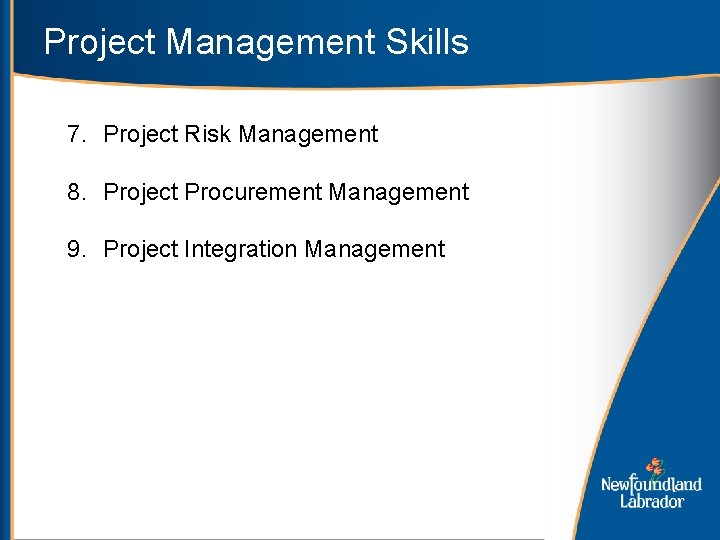 Project Management Skills

7. Project Risk Management

8. Project Procurement Management

9. Project Integration Management

Newfoundland Labrador